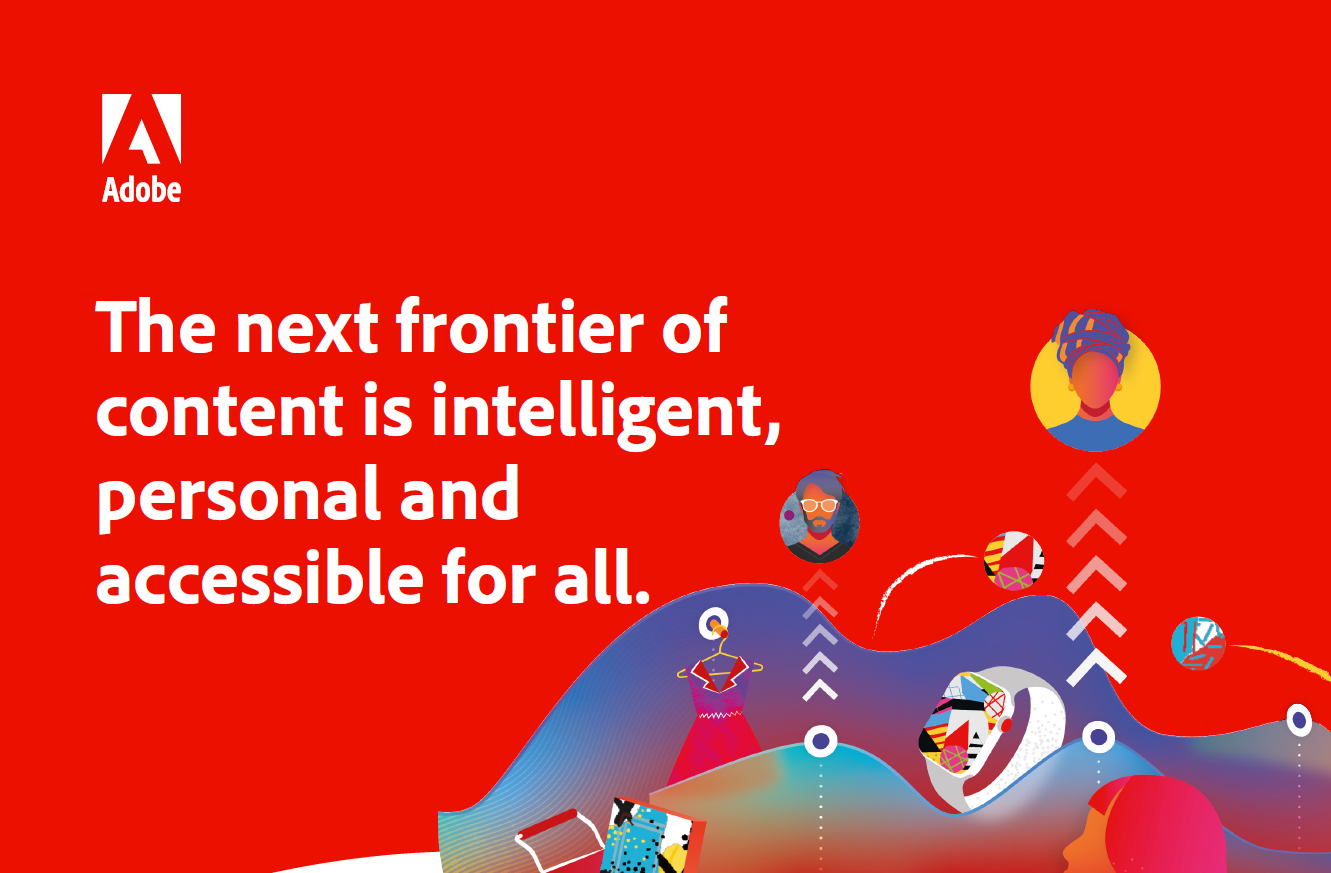 Adobe

The next frontier of content is intelligent, personal and accessible for all.